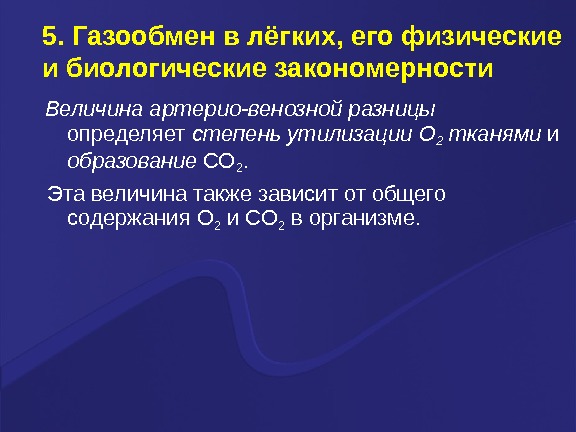 5. Газообмен в лёгких, его физические и биологические закономерности

Величина артерио-венозной разницы определяет степень утилизации $O_2$ тканями и образование $CO_2$.

Эта величина также зависит от общего содержания $O_2$ и $CO_2$ в организме.